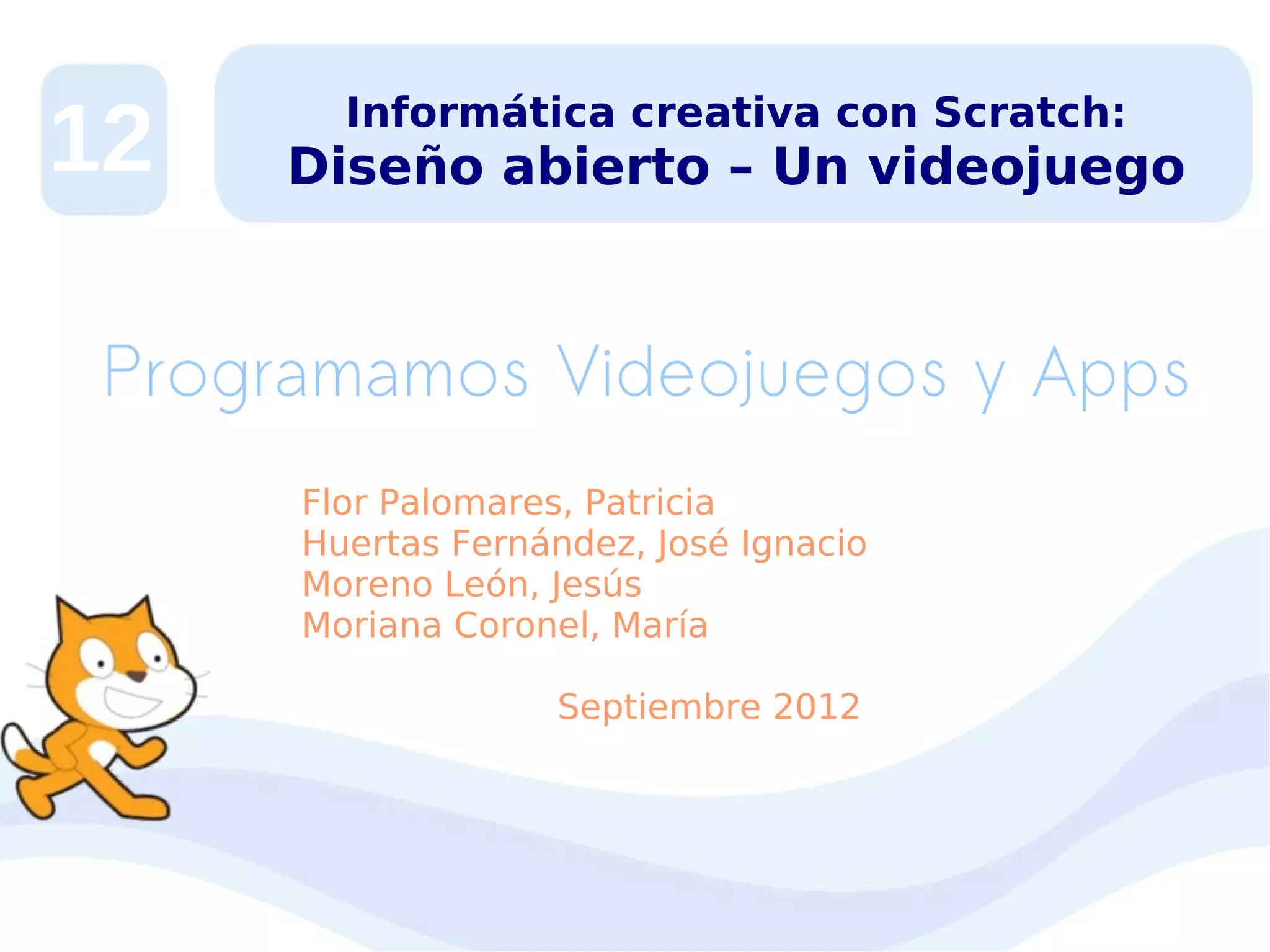 12

Informática creativa con Scratch:
Diseño abierto – Un videojuego

Programamos Videojuegos y Apps

Flor Palomares, Patricia
Huertas Fernández, José Ignacio
Moreno León, Jesús
Moriana Coronel, María

Septiembre 2012